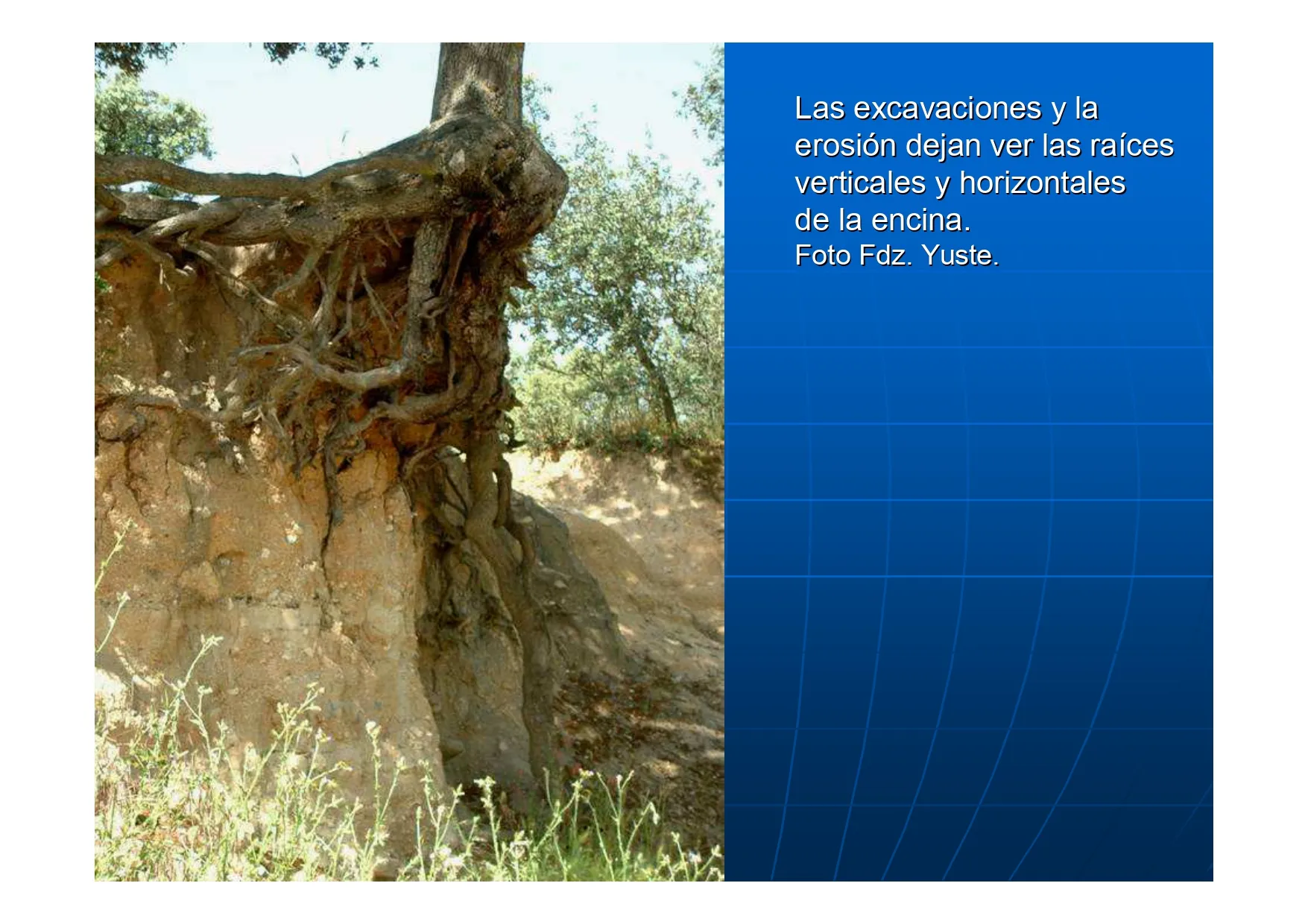 Las excavaciones y la erosión dejan ver las raíces verticales y horizontales de la encina.
Foto Fdz. Yuste.